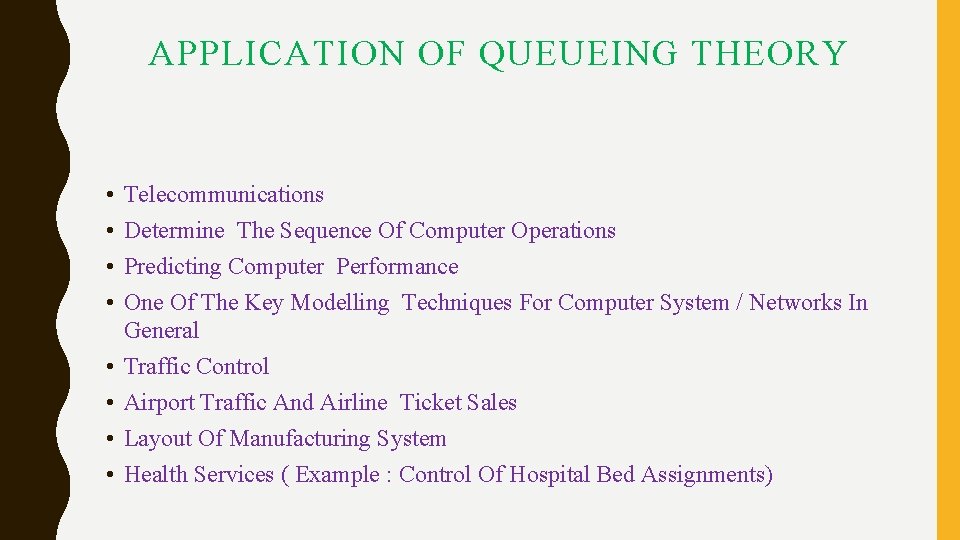 APPLICATION OF QUEUEING THEORY

• Telecommunications
• Determine The Sequence Of Computer Operations
• Predicting Computer Performance
• One Of The Key Modelling Techniques For Computer System / Networks In General
• Traffic Control
• Airport Traffic And Airline Ticket Sales
• Layout Of Manufacturing System
• Health Services ( Example : Control Of Hospital Bed Assignments)